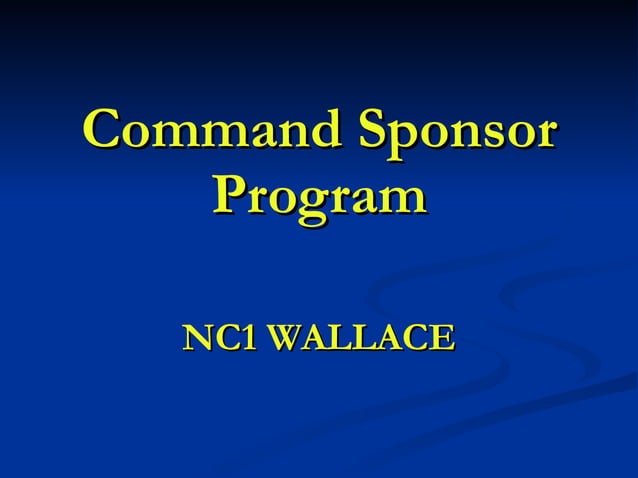 Command Sponsor Program

NC1 WALLACE